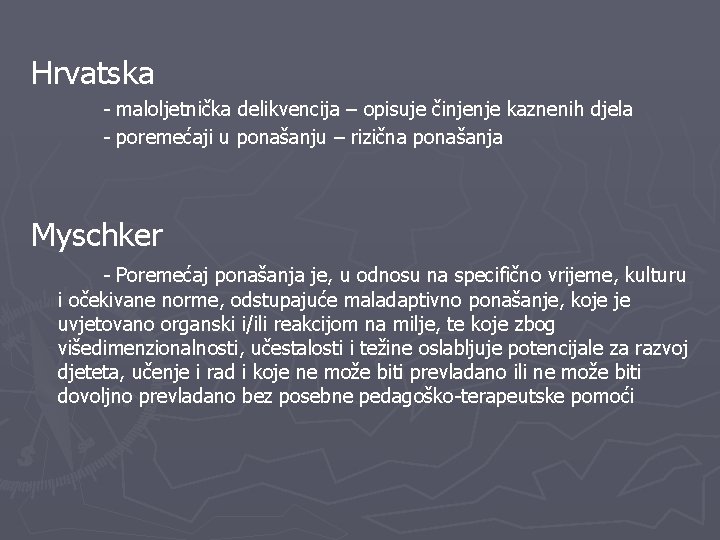 Hrvatska

- maloljetnička delikvencija – opisuje činjenje kaznenih djela
- poremećaji u ponašanju – rizična ponašanja

Myschker

- Poremećaj ponašanja je, u odnosu na specifično vrijeme, kulturu i očekivane norme, odstupajuće maladaptivno ponašanje, koje je uvjetovano organski i/ili reakcijom na milje, te koje zbog višedimenzionalnosti, učestalosti i težine oslabljuje potencijale za razvoj djeteta, učenje i rad i koje ne može biti prevladano ili ne može biti dovoljno prevladano bez posebne pedagoško-terapeutske pomoći